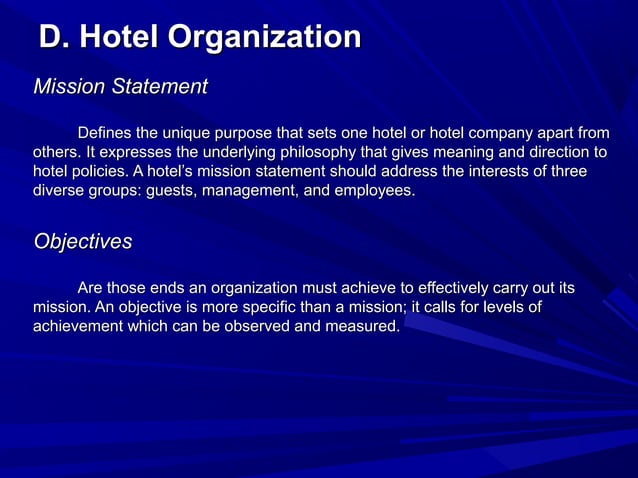 D. Hotel Organization

Mission Statement

Defines the unique purpose that sets one hotel or hotel company apart from others. It expresses the underlying philosophy that gives meaning and direction to hotel policies. A hotel's mission statement should address the interests of three diverse groups: guests, management, and employees.

Objectives

Are those ends an organization must achieve to effectively carry out its mission. An objective is more specific than a mission; it calls for levels of achievement which can be observed and measured.